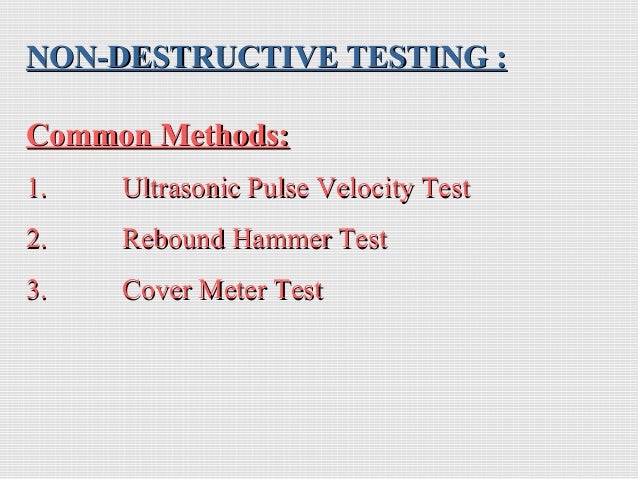 NON-DESTRUCTIVE TESTING :

Common Methods:

1. Ultrasonic Pulse Velocity Test

2. Rebound Hammer Test

3. Cover Meter Test